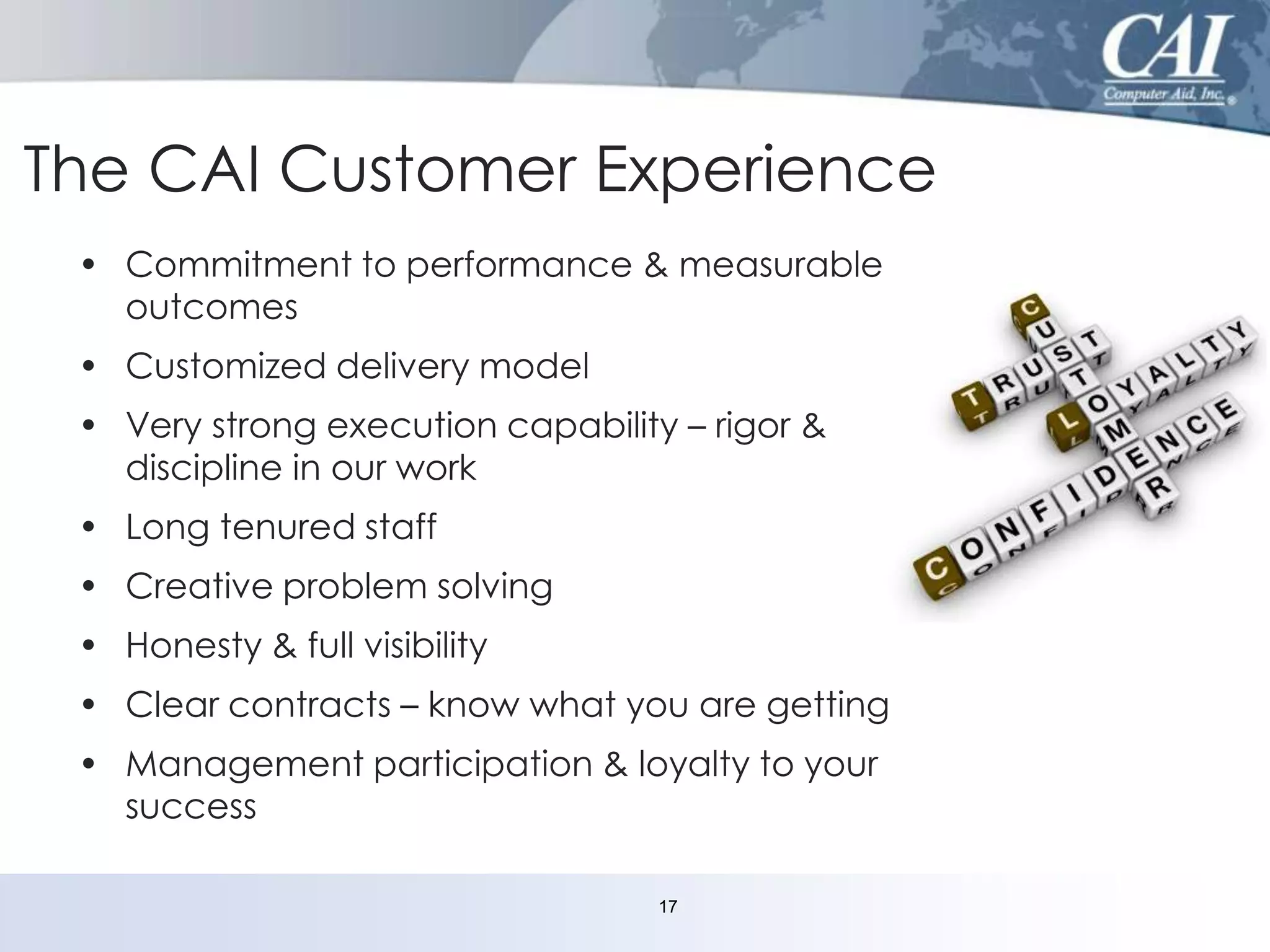 CAI
Computer Aid, Inc.

The CAI Customer Experience

• Commitment to performance & measurable outcomes
• Customized delivery model
• Very strong execution capability – rigor & discipline in our work
• Long tenured staff
• Creative problem solving
• Honesty & full visibility
• Clear contracts – know what you are getting
• Management participation & loyalty to your success

CUSTOMER
TRUST
LOYALTY
CONFIDENCE

17